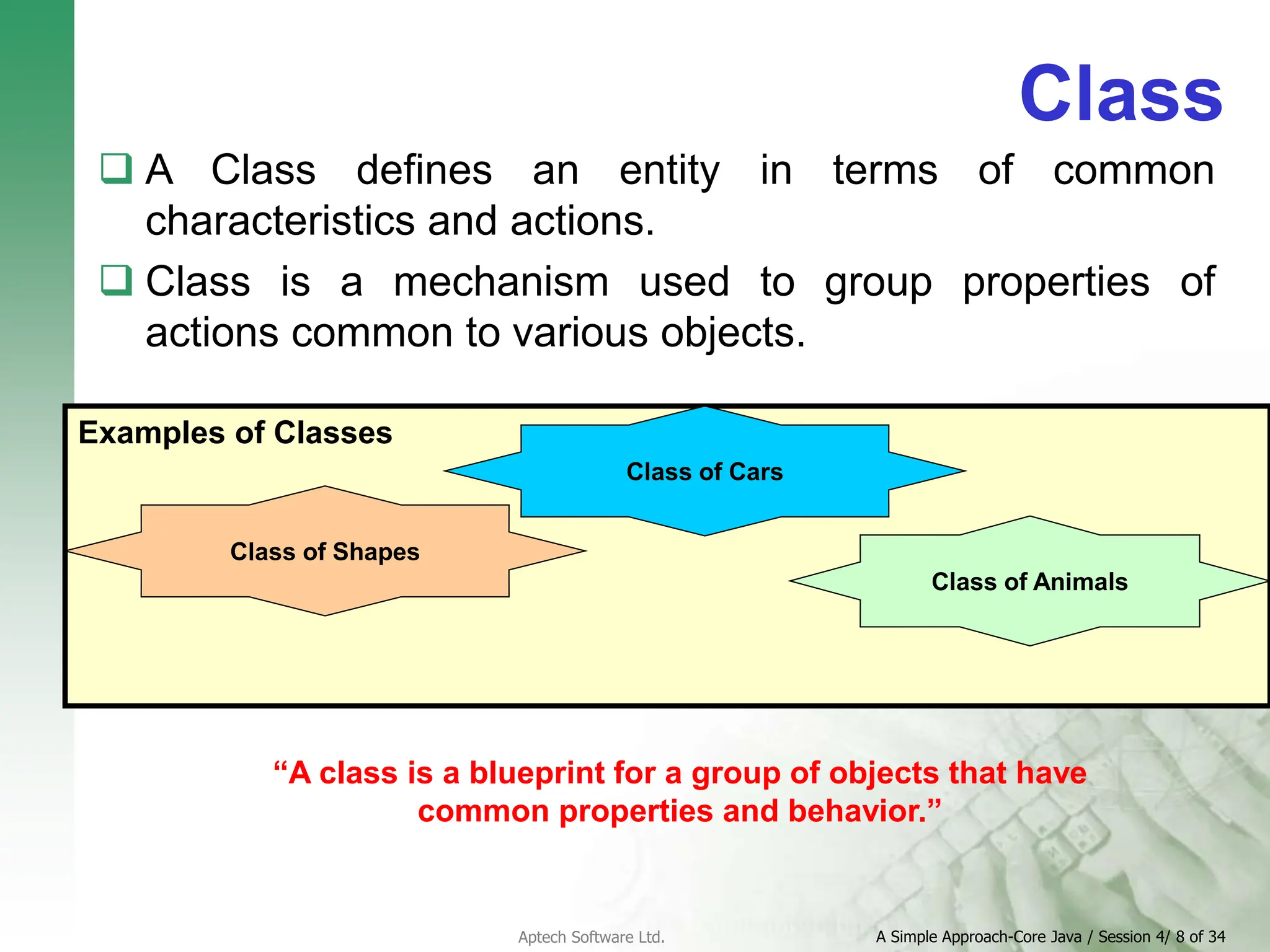 Class

❑ A Class defines an entity in terms of common characteristics and actions.

❑ Class is a mechanism used to group properties of actions common to various objects.

Examples of Classes

Class of Cars

Class of Shapes

Class of Animals

“A class is a blueprint for a group of objects that have common properties and behavior.”

Aptech Software Ltd.

A Simple Approach-Core Java / Session 4/ 8 of 34